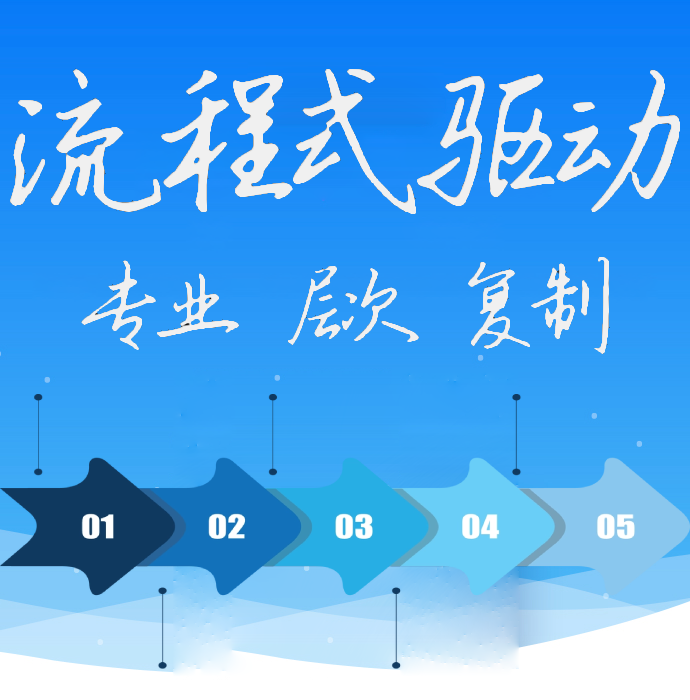 流程式驱动

专业 层次 复制

01 02 03 04 05